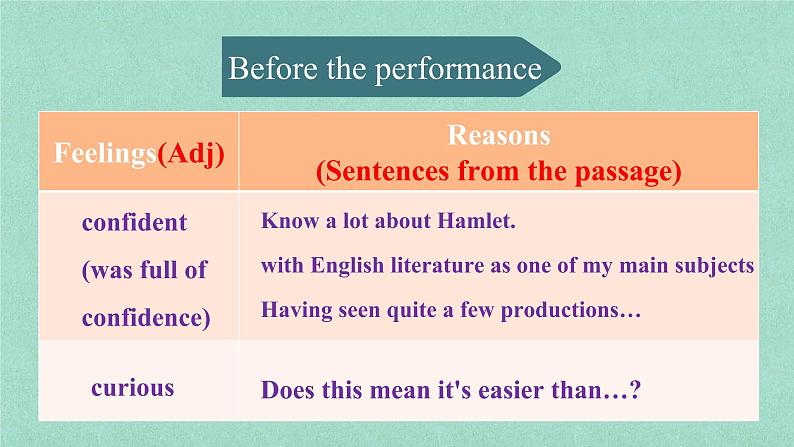 Before the performance

| Feelings(Adj) | Reasons (Sentences from the passage) |
|---|---|
| confident (was full of confidence) | Know a lot about Hamlet. with English literature as one of my main subjects Having seen quite a few productions… |
| curious | Does this mean it's easier than…? |